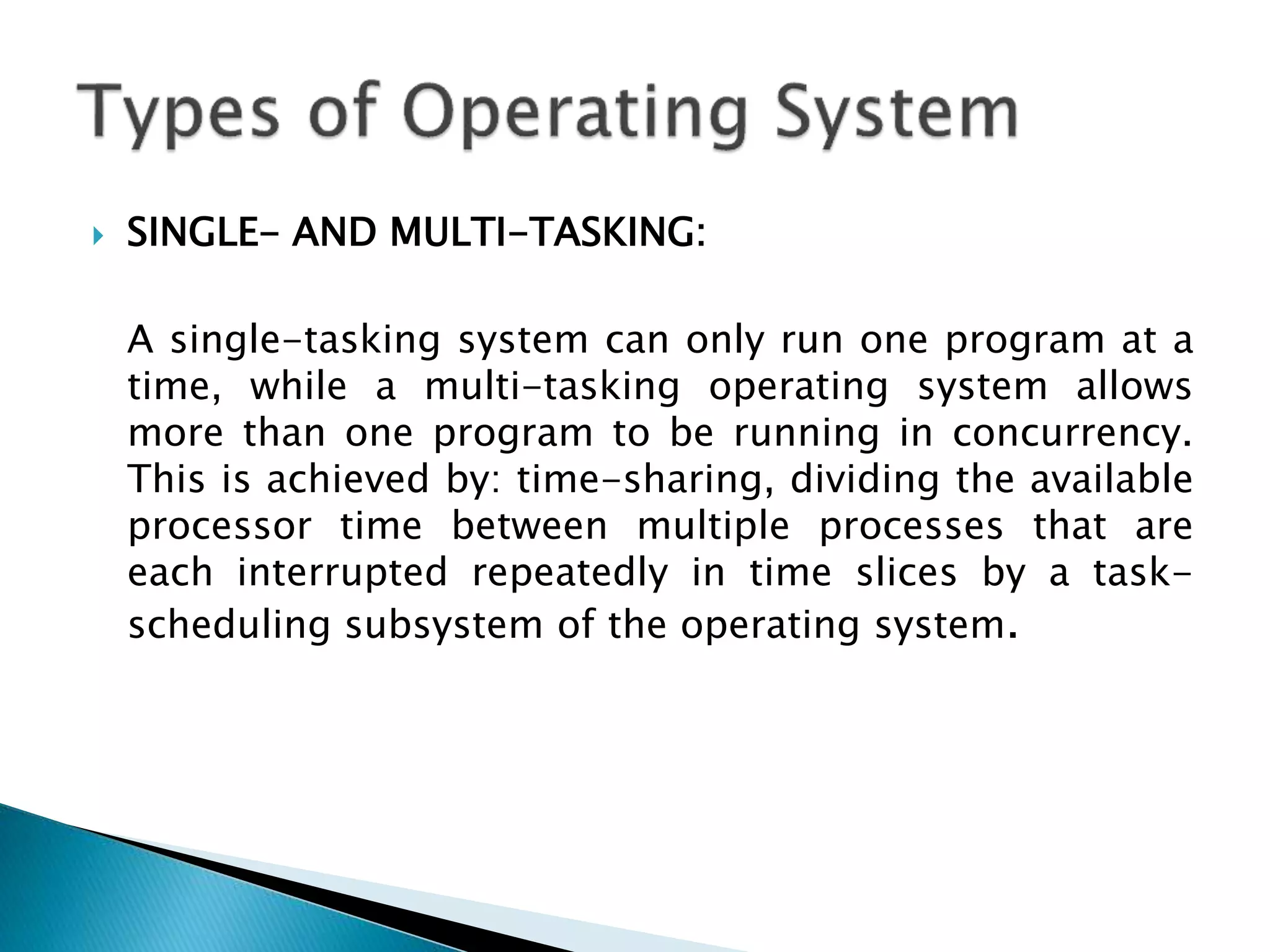 Types of Operating System

SINGLE- AND MULTI-TASKING:

A single-tasking system can only run one program at a time, while a multi-tasking operating system allows more than one program to be running in concurrency. This is achieved by: time-sharing, dividing the available processor time between multiple processes that are each interrupted repeatedly in time slices by a task-scheduling subsystem of the operating system.